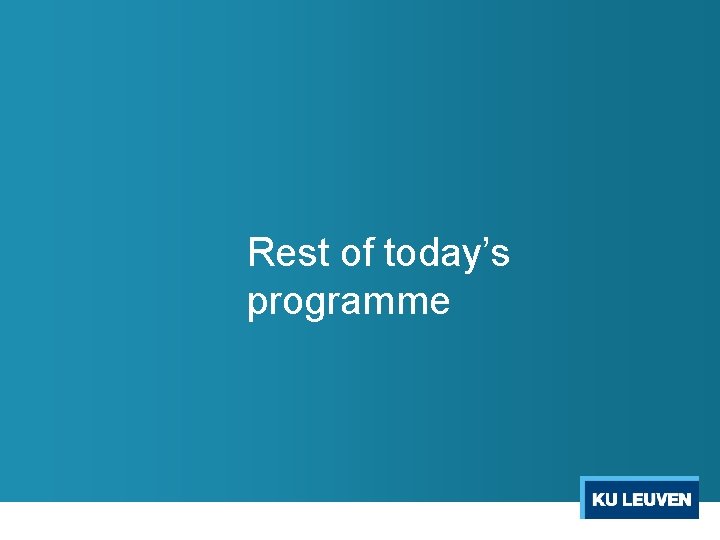 Rest of today’s programme

KU LEUVEN